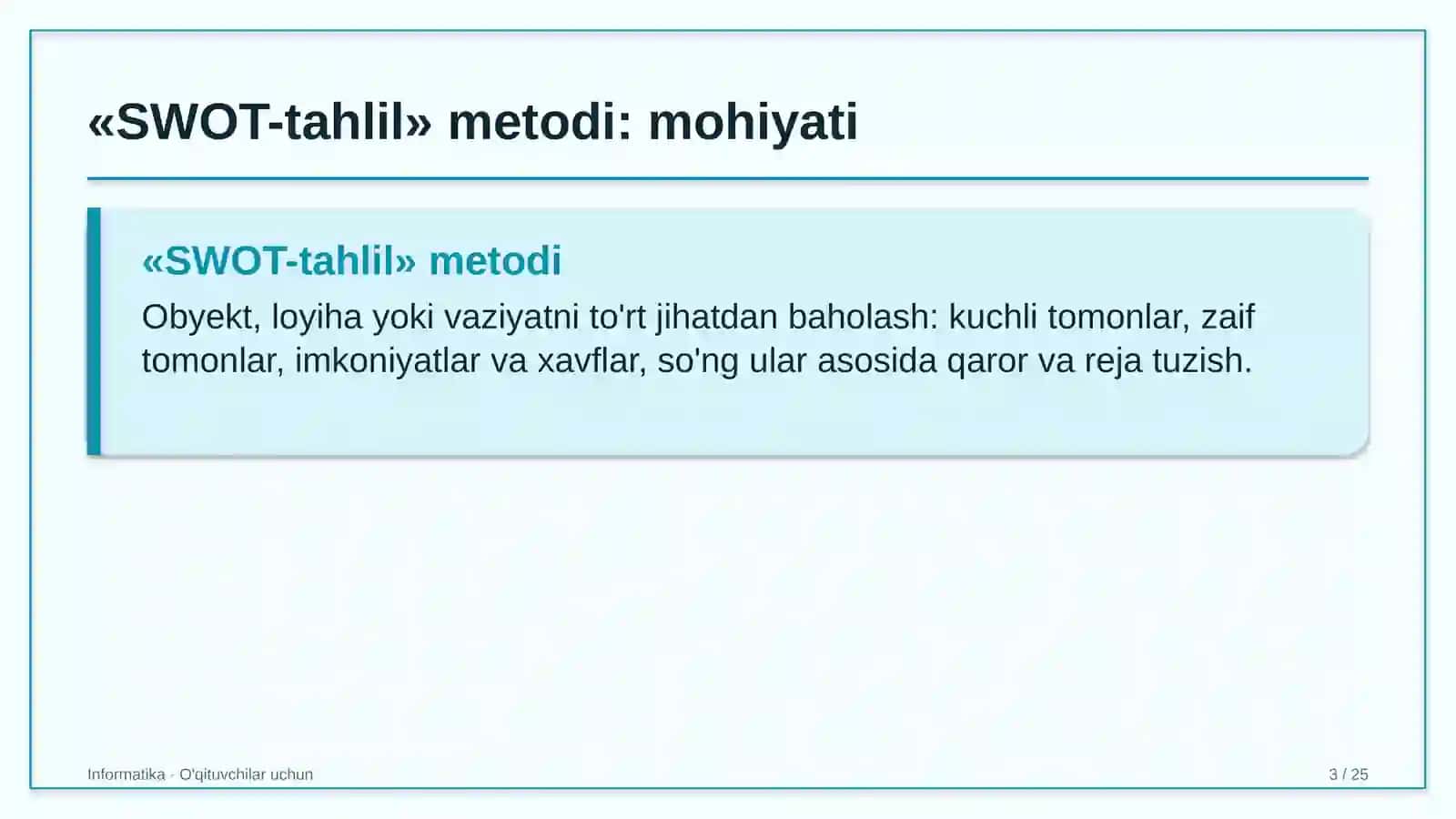 «SWOT-tahlil» metodi: mohiyati

«SWOT-tahlil» metodi

Obyekt, loyiha yoki vaziyatni to'rt jihatdan baholash: kuchli tomonlar, zaif tomonlar, imkoniyatlar va xavflar, so'ng ular asosida qaror va reja tuzish.

Informatika · O'qituvchilar uchun

3 / 25